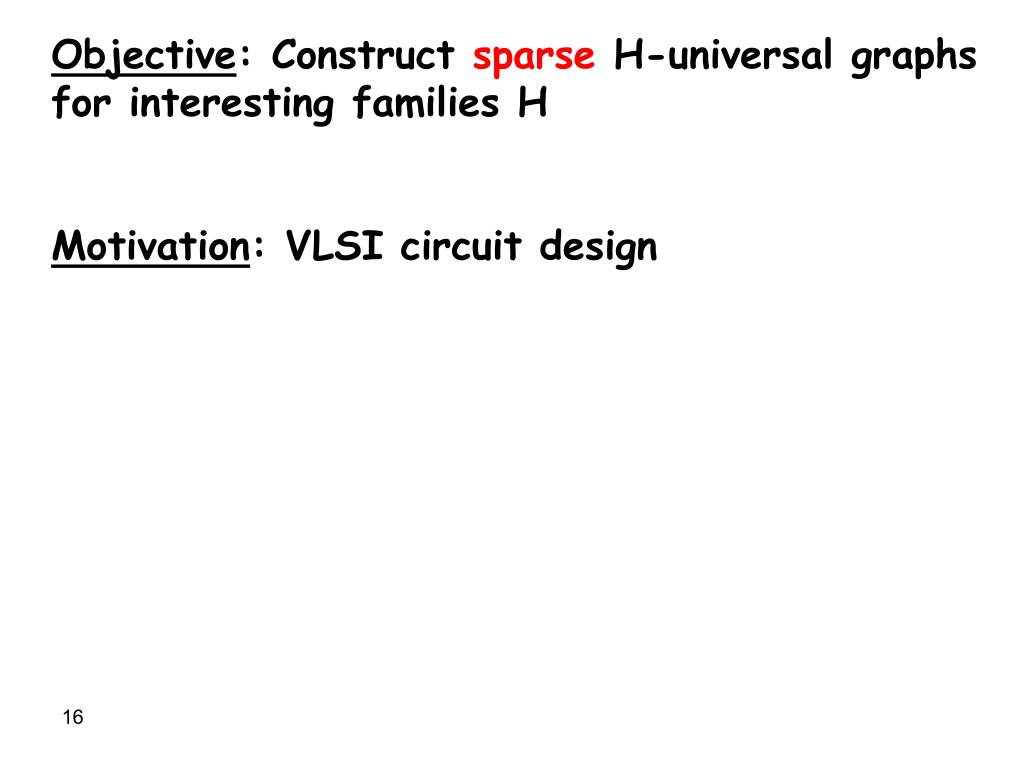 Objective: Construct sparse H-universal graphs for interesting families H

Motivation: VLSI circuit design

16